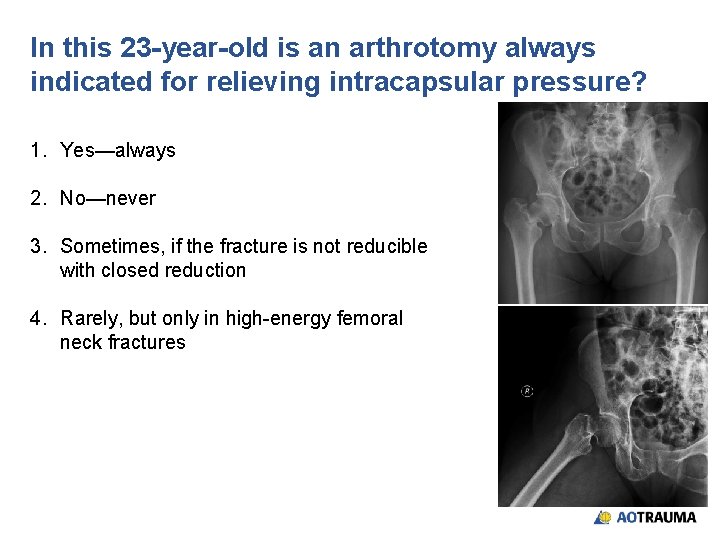 In this 23-year-old is an arthrotomy always indicated for relieving intracapsular pressure?

1. Yes—always

2. No—never

3. Sometimes, if the fracture is not reducible with closed reduction

4. Rarely, but only in high-energy femoral neck fractures

R

AOTRAUMA